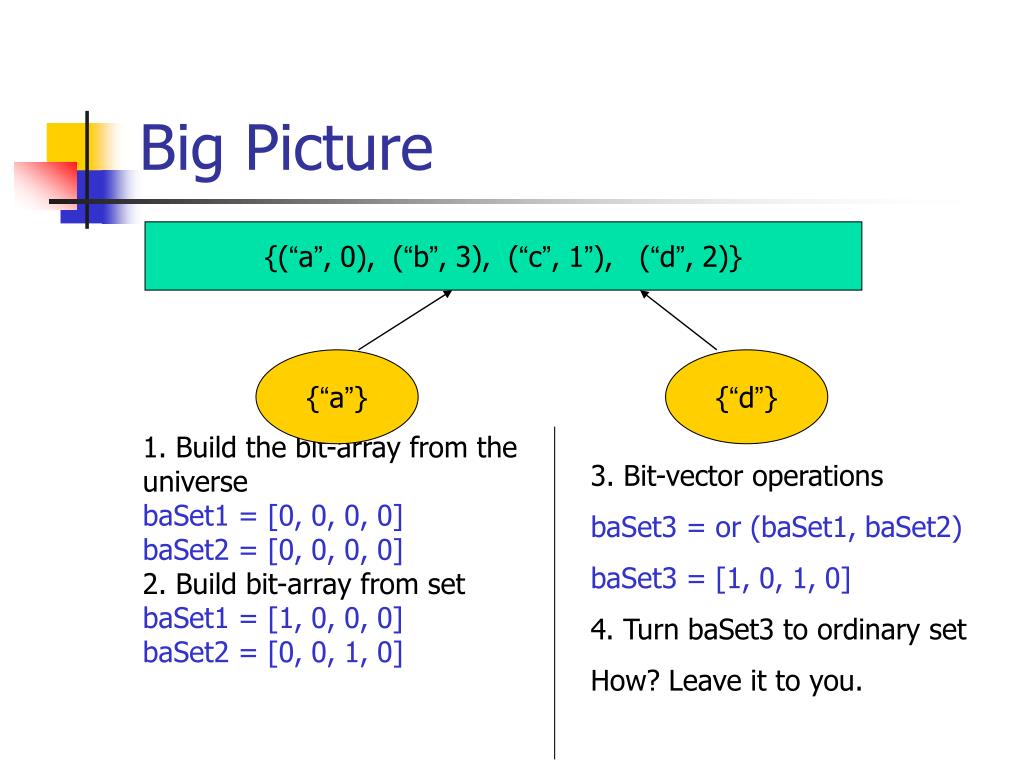 Big Picture

{(“a”, 0), (“b”, 3), (“c”, 1”), (“d”, 2)}

{“a”}

{“d”}

1. Build the bit-array from the universe
baSet1 = [0, 0, 0, 0]
baSet2 = [0, 0, 0, 0]
2. Build bit-array from set
baSet1 = [1, 0, 0, 0]
baSet2 = [0, 0, 1, 0]

3. Bit-vector operations

baSet3 = or (baSet1, baSet2)

baSet3 = [1, 0, 1, 0]

4. Turn baSet3 to ordinary set

How? Leave it to you.